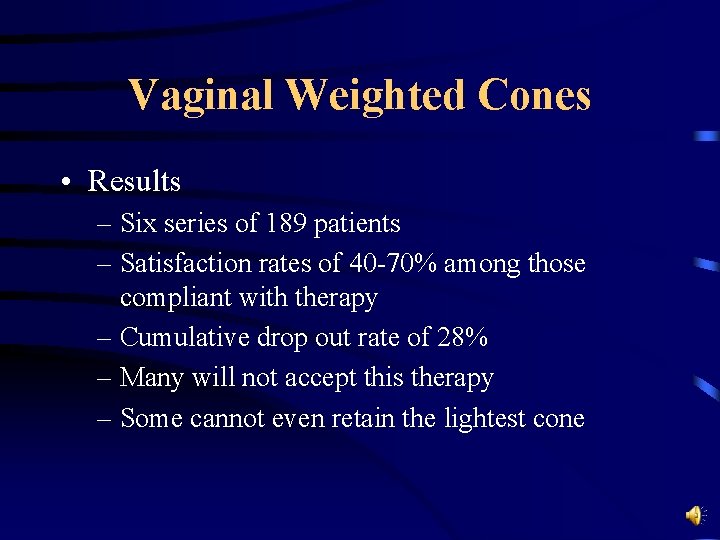 Vaginal Weighted Cones

• Results
– Six series of 189 patients
– Satisfaction rates of 40-70% among those compliant with therapy
– Cumulative drop out rate of 28%
– Many will not accept this therapy
– Some cannot even retain the lightest cone